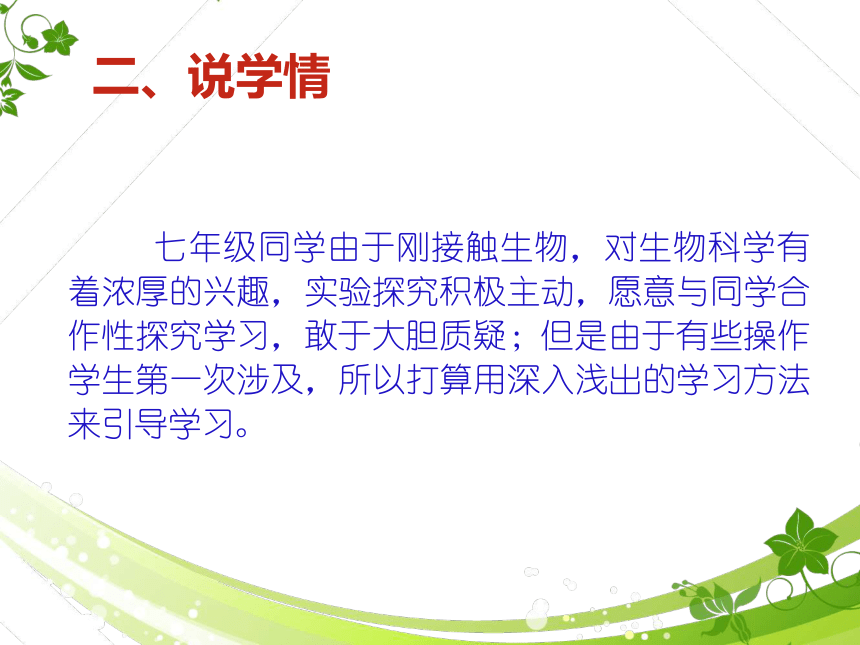 二、说学情

七年级同学由于刚接触生物，对生物科学有着浓厚的兴趣，实验探究积极主动，愿意与同学合作性探究学习，敢于大胆质疑；但是由于有些操作学生第一次涉及，所以打算用深入浅出的学习方法来引导学习。